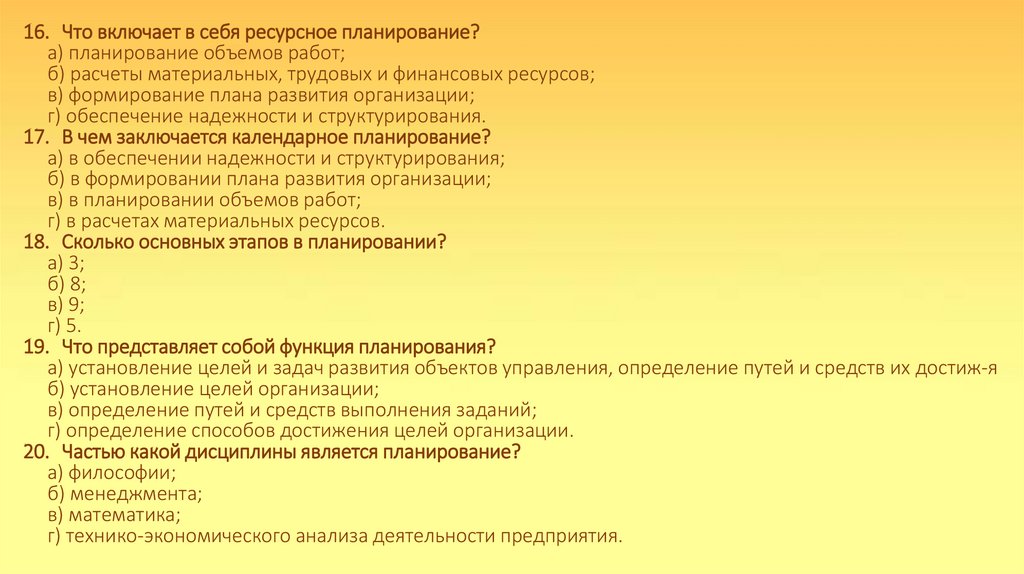 16. Что включает в себя ресурсное планирование?
а) планирование объемов работ;
б) расчеты материальных, трудовых и финансовых ресурсов;
в) формирование плана развития организации;
г) обеспечение надежности и структурирования.
17. В чем заключается календарное планирование?
а) в обеспечении надежности и структурирования;
б) в формировании плана развития организации;
в) в планировании объемов работ;
г) в расчетах материальных ресурсов.
18. Сколько основных этапов в планировании?
а) 3;
б) 8;
в) 9;
г) 5.
19. Что представляет собой функция планирования?
а) установление целей и задач развития объектов управления, определение путей и средств их достиж-я
б) установление целей организации;
в) определение путей и средств выполнения заданий;
г) определение способов достижения целей организации.
20. Частью какой дисциплины является планирование?
а) философии;
б) менеджмента;
в) математика;
г) технико-экономического анализа деятельности предприятия.